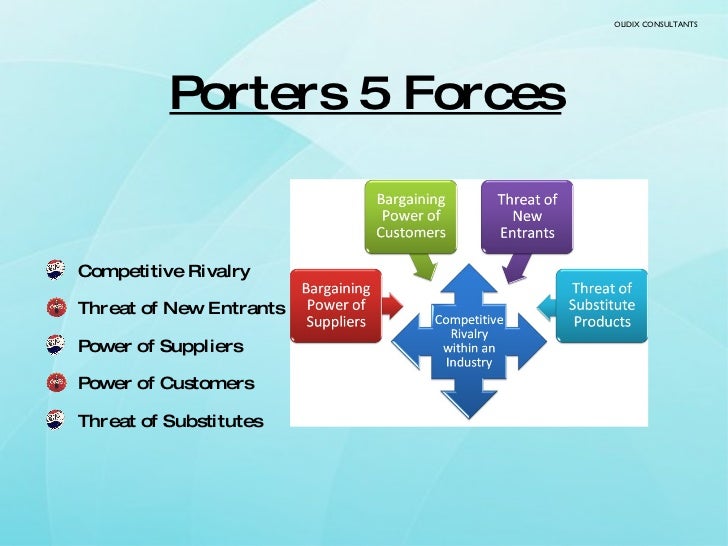 OLIDIX CONSULTANTS

Porters 5 Forces

Competitive Rivalry

Threat of New Entrants

Power of Suppliers

Power of Customers

Threat of Substitutes

Bargaining Power of Customers

Threat of New Entrants

Bargaining Power of Suppliers

Competitive Rivalry within an Industry

Threat of Substitute Products